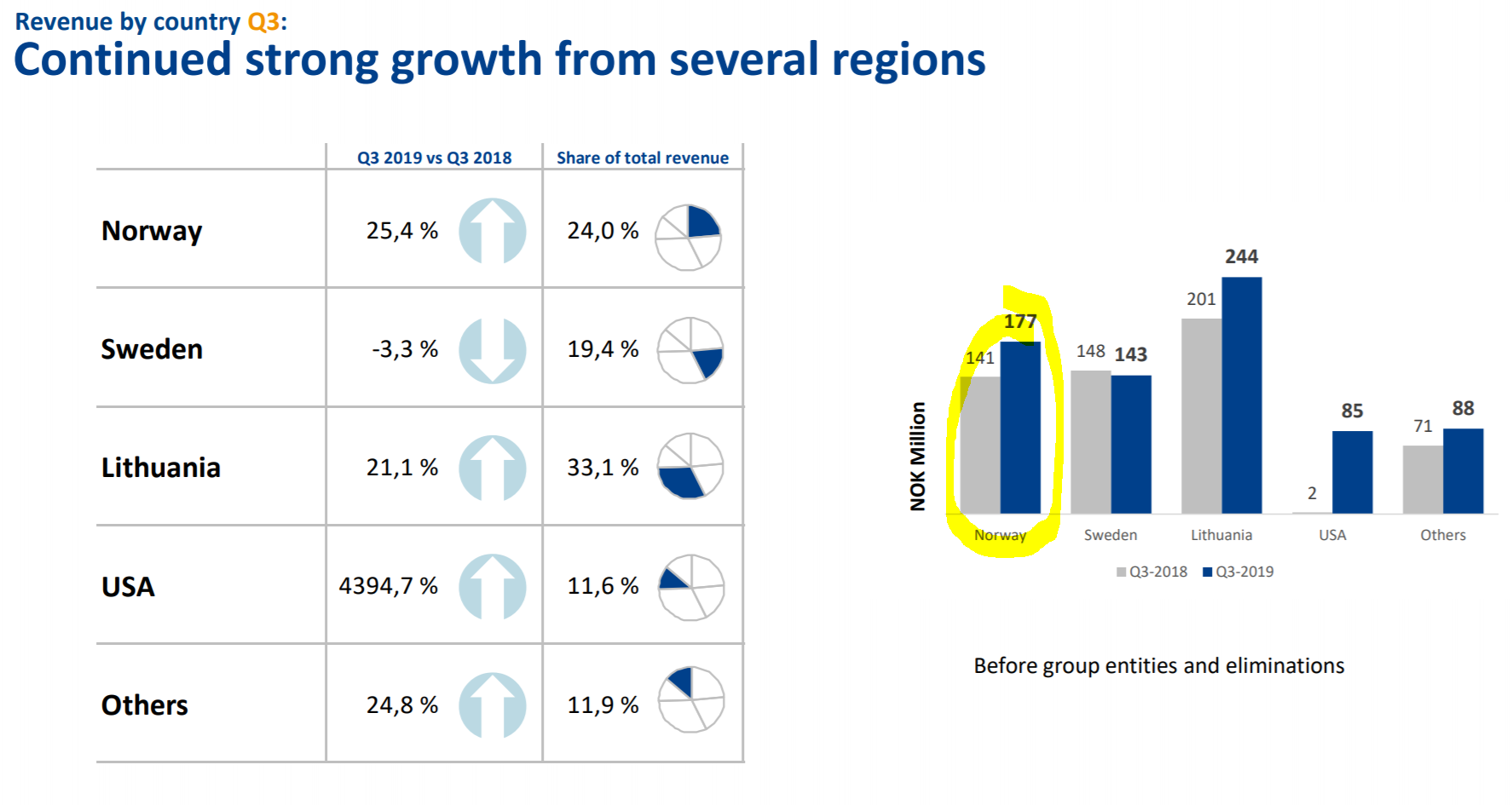 Revenue by country Q3:
Continued strong growth from several regions

| | Q3 2019 vs Q3 2018 | Share of total revenue |
|---|---|---|
| Norway | 25,4 % | 24,0 % |
| Sweden | -3,3 % | 19,4 % |
| Lithuania | 21,1 % | 33,1 % |
| USA | 4394,7 % | 11,6 % |
| Others | 24,8 % | 11,9 % |

NOK Million

141 177
148 143
201 244
2 85
71 88

Norway Sweden Lithuania USA Others

Q3-2018 Q3-2019

Before group entities and eliminations